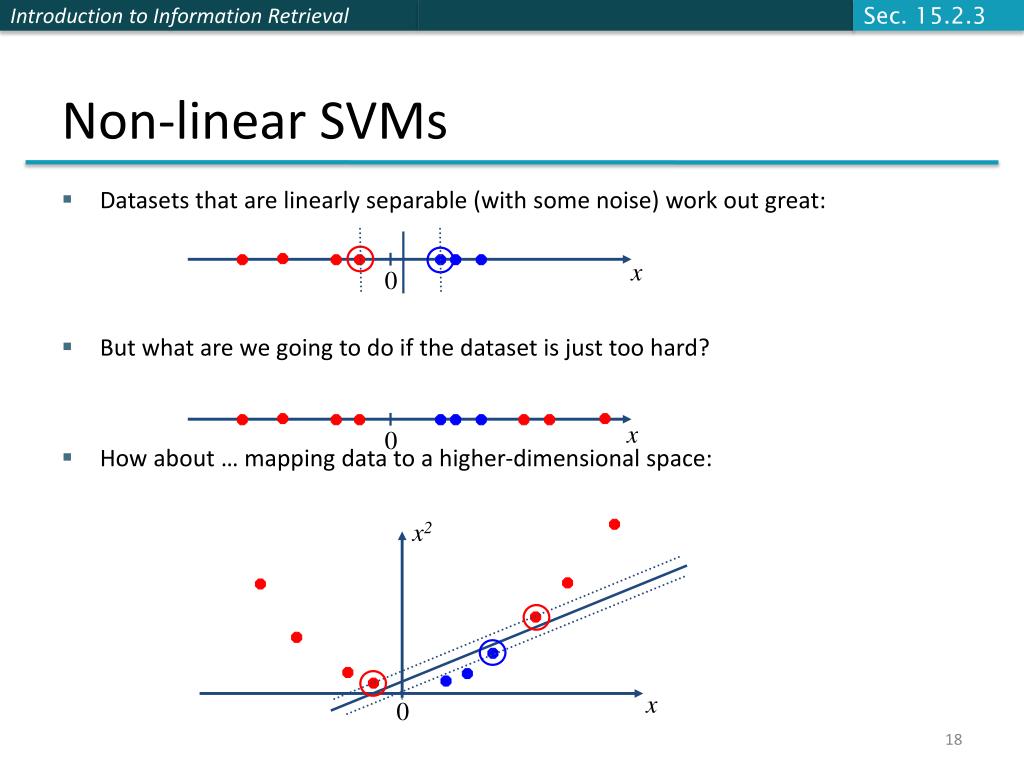 Introduction to Information Retrieval

Sec. 15.2.3

Non-linear SVMs

▪ Datasets that are linearly separable (with some noise) work out great:

0

$x$

▪ But what are we going to do if the dataset is just too hard?

0

$x$

▪ How about … mapping data to a higher-dimensional space:

$x^2$

0

$x$

18